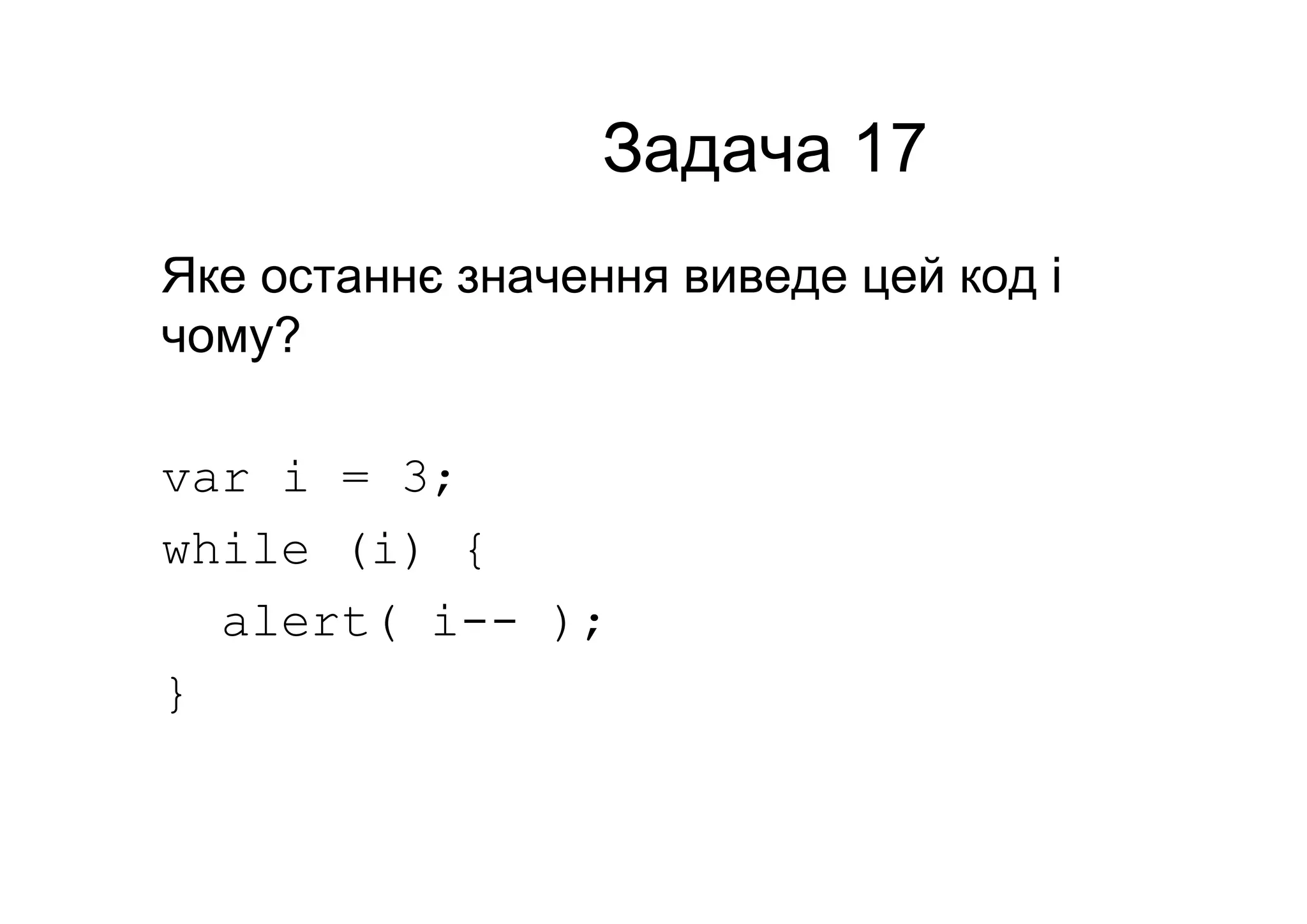 Задача 17

Яке останнє значення виведе цей код і чому?

var i = 3;
while (i) {
  alert( i-- );
}